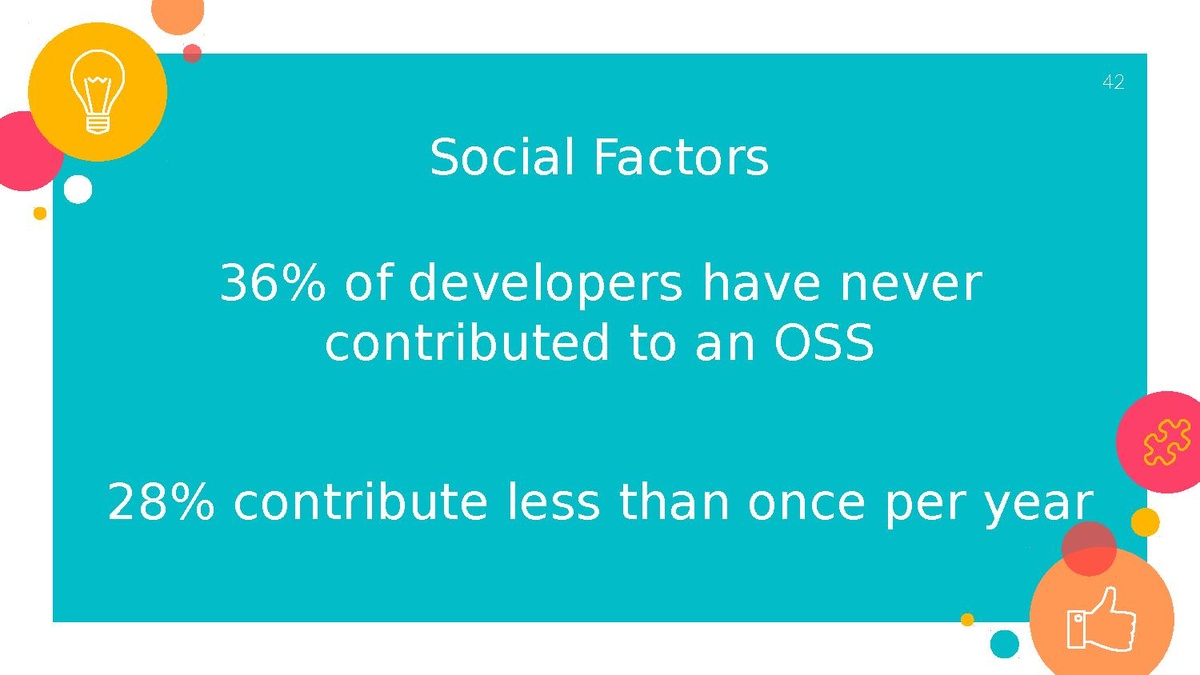 42

Social Factors

36% of developers have never contributed to an OSS

28% contribute less than once per year